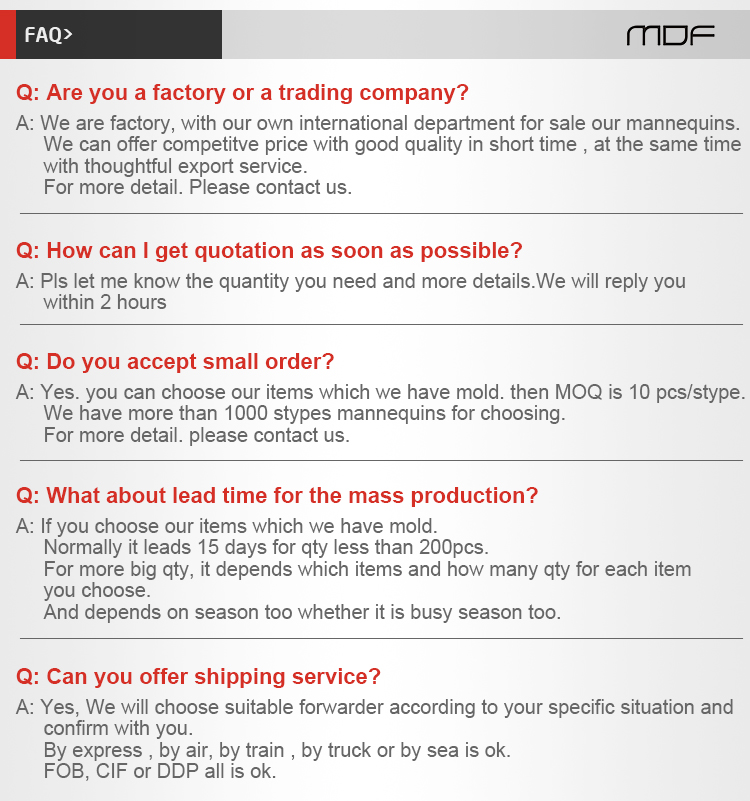 FAQ>

MDF

Q: Are you a factory or a trading company?

A: We are factory, with our own international department for sale our mannequins. We can offer competitve price with good quality in short time , at the same time with thoughtful export service.
For more detail. Please contact us.

Q: How can I get quotation as soon as possible?

A: Pls let me know the quantity you need and more details.We will reply you within 2 hours

Q: Do you accept small order?

A: Yes. you can choose our items which we have mold. then MOQ is 10 pcs/stype.
We have more than 1000 stypes mannequins for choosing.
For more detail. please contact us.

Q: What about lead time for the mass production?

A: If you choose our items which we have mold.
Normally it leads 15 days for qty less than 200pcs.
For more big qty, it depends which items and how many qty for each item you choose.
And depends on season too whether it is busy season too.

Q: Can you offer shipping service?

A: Yes, We will choose suitable forwarder according to your specific situation and confirm with you.
By express , by air, by train , by truck or by sea is ok.
FOB, CIF or DDP all is ok.